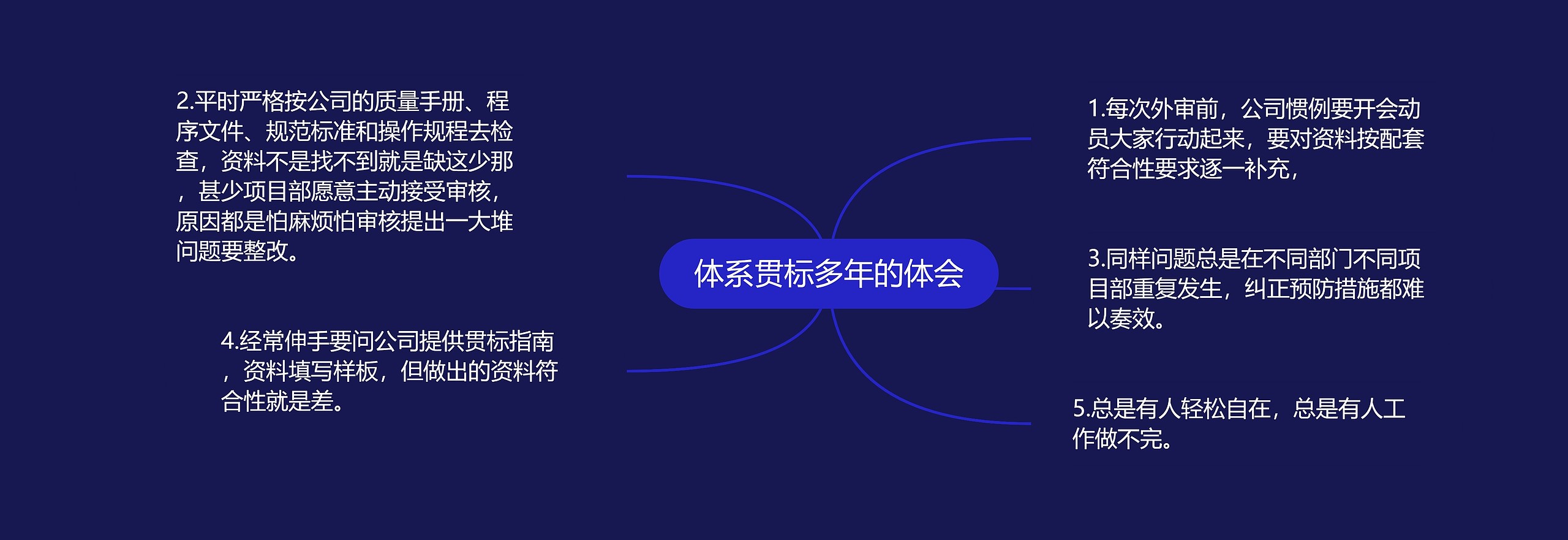 体系贯标多年的体会

1.每次外审前，公司惯例要开会动员大家行动起来，要对资料按配套符合性要求逐一补充，

2.平时严格按公司的质量手册、程序文件、规范标准和操作规程去检查，资料不是找不到就是缺这少那，甚少项目部愿意主动接受审核，原因都是怕麻烦怕审核提出一大堆问题要整改。

3.同样问题总是在不同部门不同项目部重复发生，纠正预防措施都难以奏效。

4.经常伸手要问公司提供贯标指南，资料填写样板，但做出的资料符合性就是差。

5.总是有人轻松自在，总是有人工作做不完。